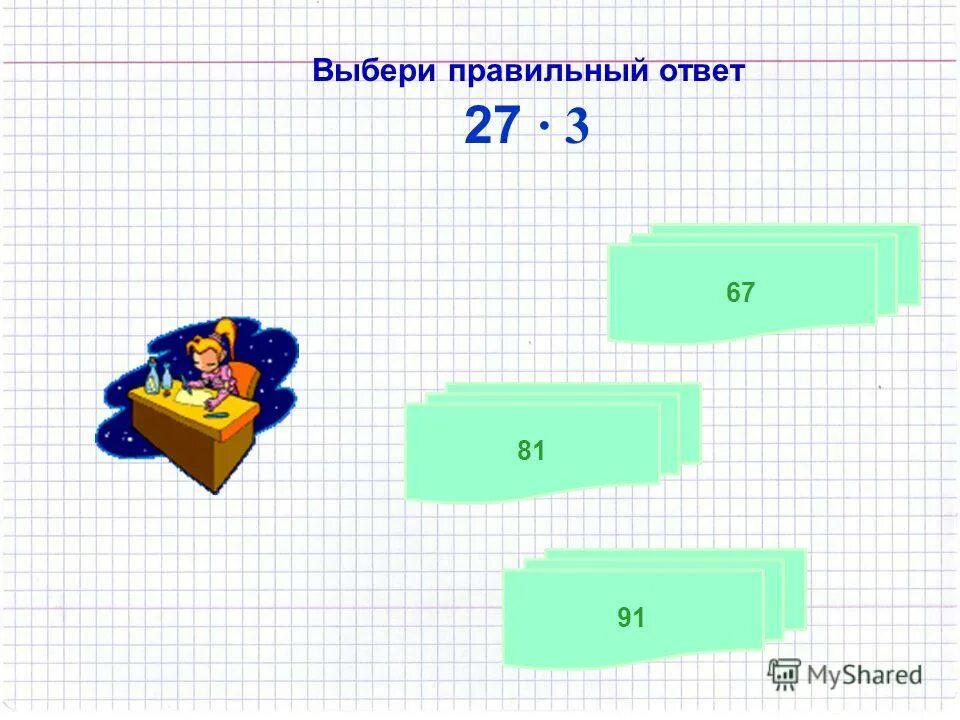 Выбери правильный ответ

$27 \cdot 3$

67

81

91

MyShared